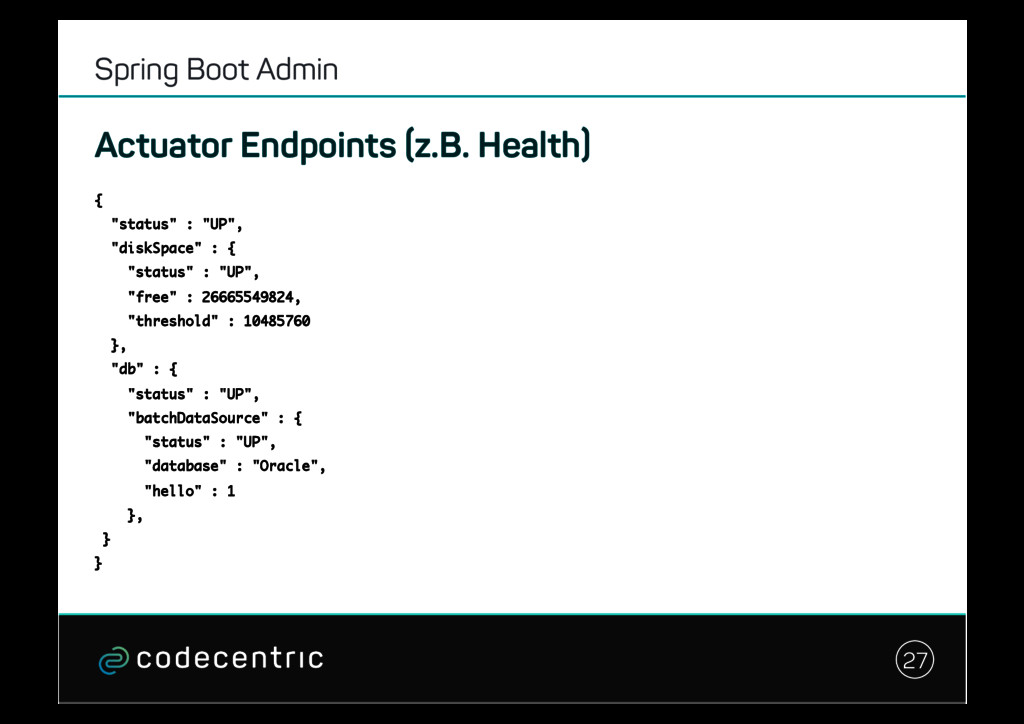 Spring Boot Admin

Actuator Endpoints (z.B. Health)

{
"status" : "UP",
"diskSpace" : {
"status" : "UP",
"free" : 26665549824,
"threshold" : 10485760
},
"db" : {
"status" : "UP",
"batchDataSource" : {
"status" : "UP",
"database" : "Oracle",
"hello" : 1
},
}
}

codecentric

27